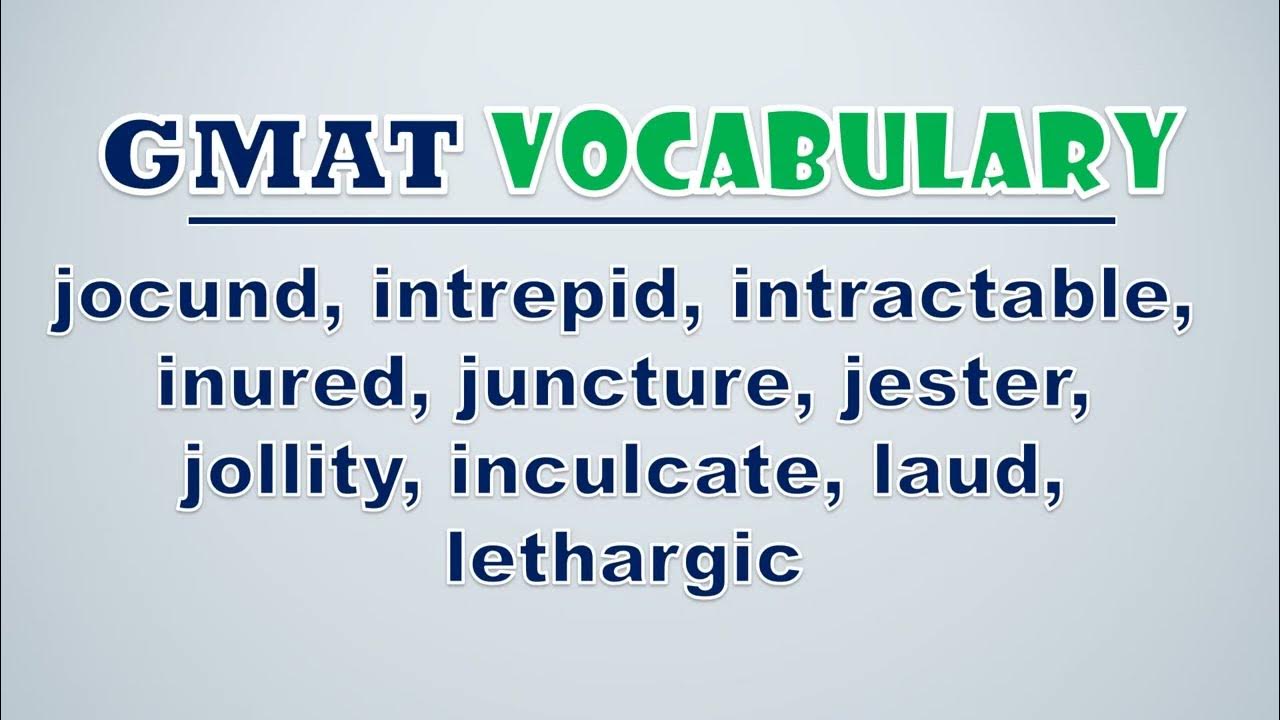 GMAT VOCABULARY

jocund, intrepid, intractable, inured, juncture, jester, jollity, inculcate, laud, lethargic